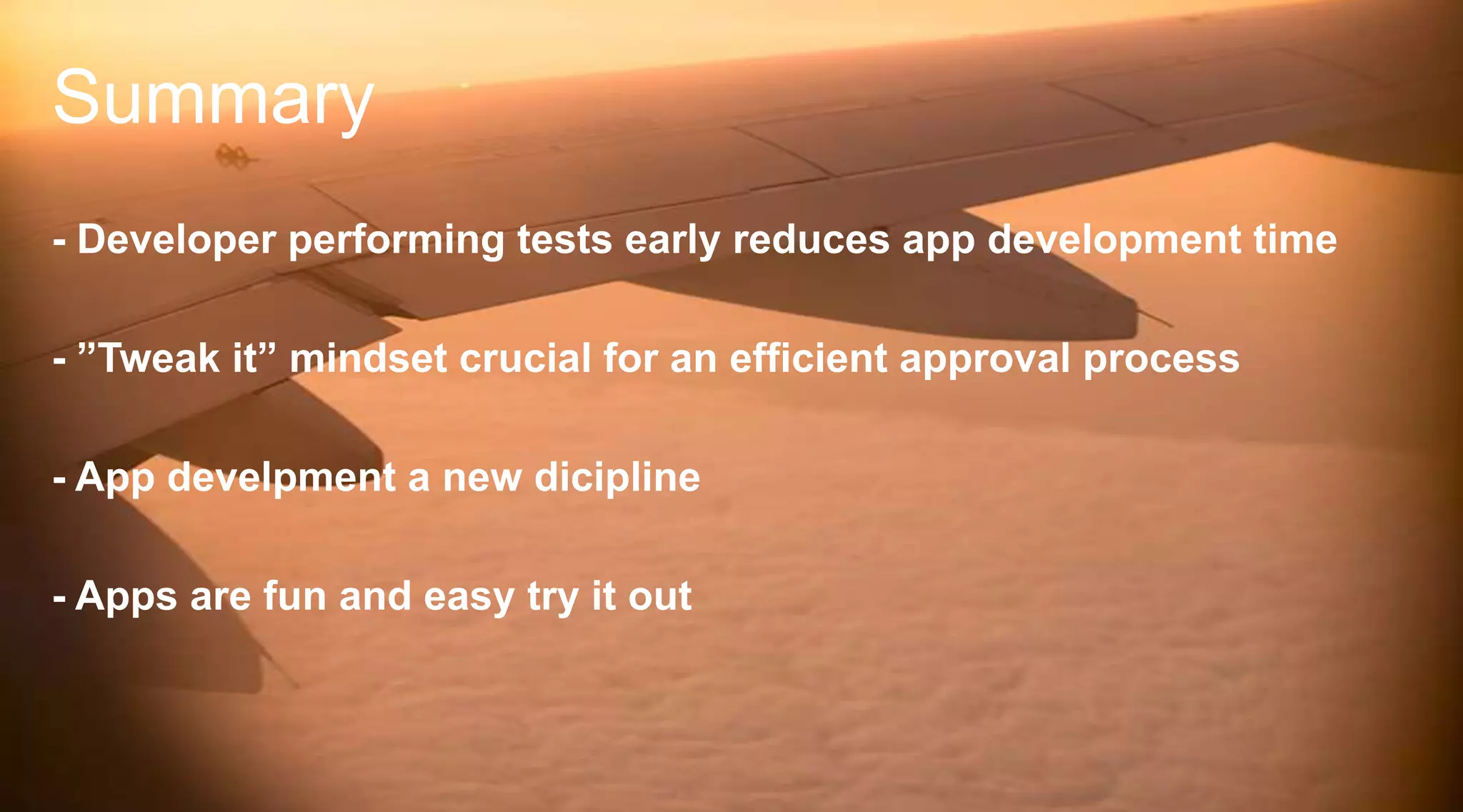 Summary

- Developer performing tests early reduces app development time

- ”Tweak it” mindset crucial for an efficient approval process

- App develpment a new dicipline

- Apps are fun and easy try it out